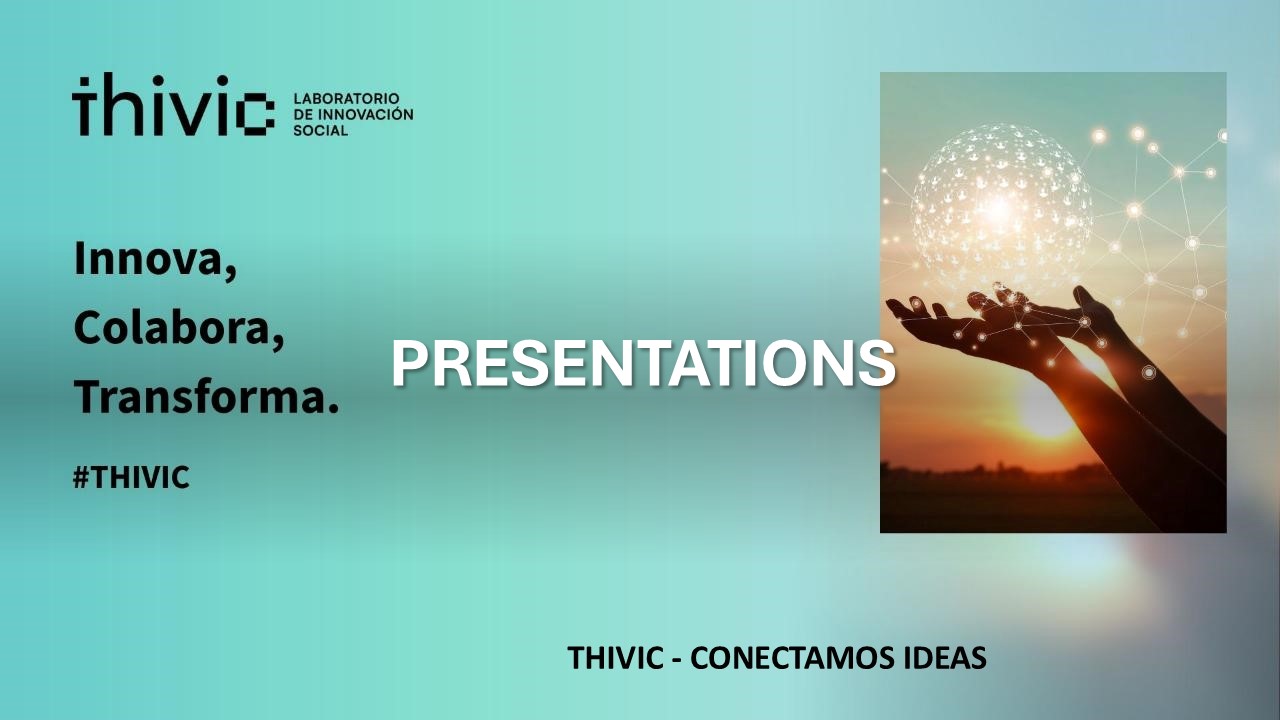 thivic LABORATORIO DE INNOVACIÓN SOCIAL

Innova,
Colabora,
Transforma.

#THIVIC

PRESENTATIONS

THIVIC - CONECTAMOS IDEAS